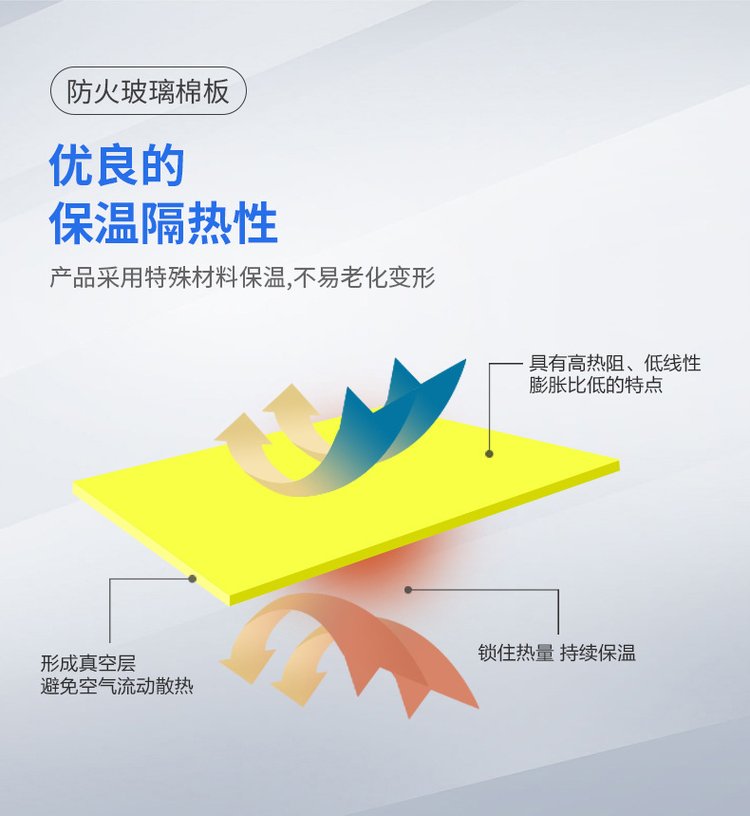 防火玻璃棉板

优良的
保温隔热性

产品采用特殊材料保温,不易老化变形

具有高热阻、低线性
膨胀比低的特点

形成真空层
避免空气流动散热

锁住热量 持续保温